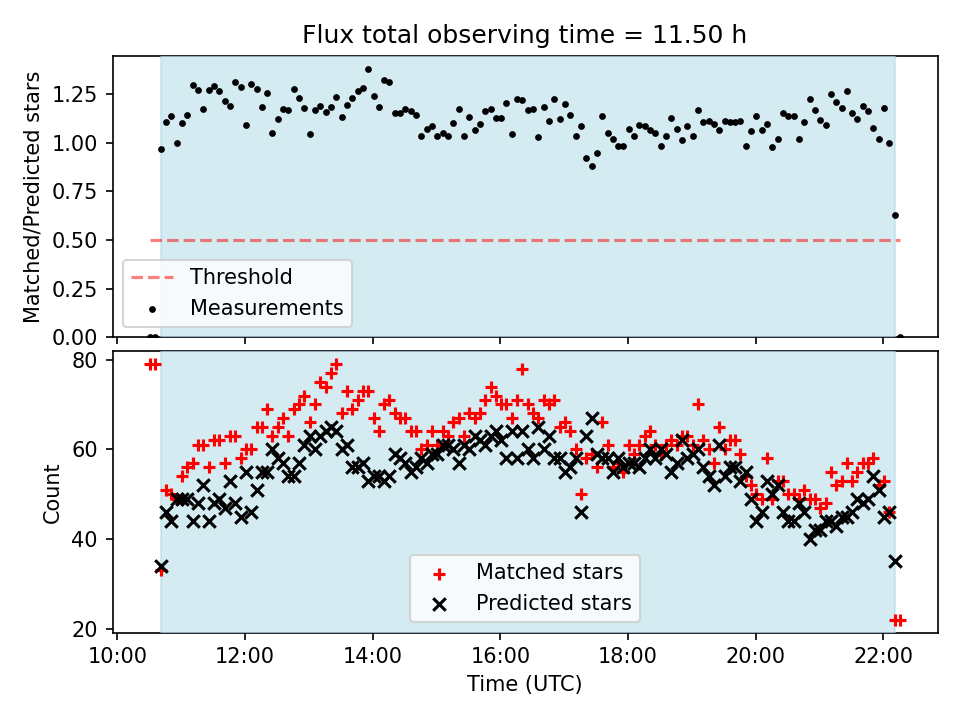 Flux total observing time = 11.50 h

Matched/Predicted stars

1.25
1.00
0.75
0.50
0.25
0.00

Threshold
Measurements

Count

80
60
40
20

Matched stars
Predicted stars

10:00
12:00
14:00
16:00
18:00
20:00
22:00

Time (UTC)